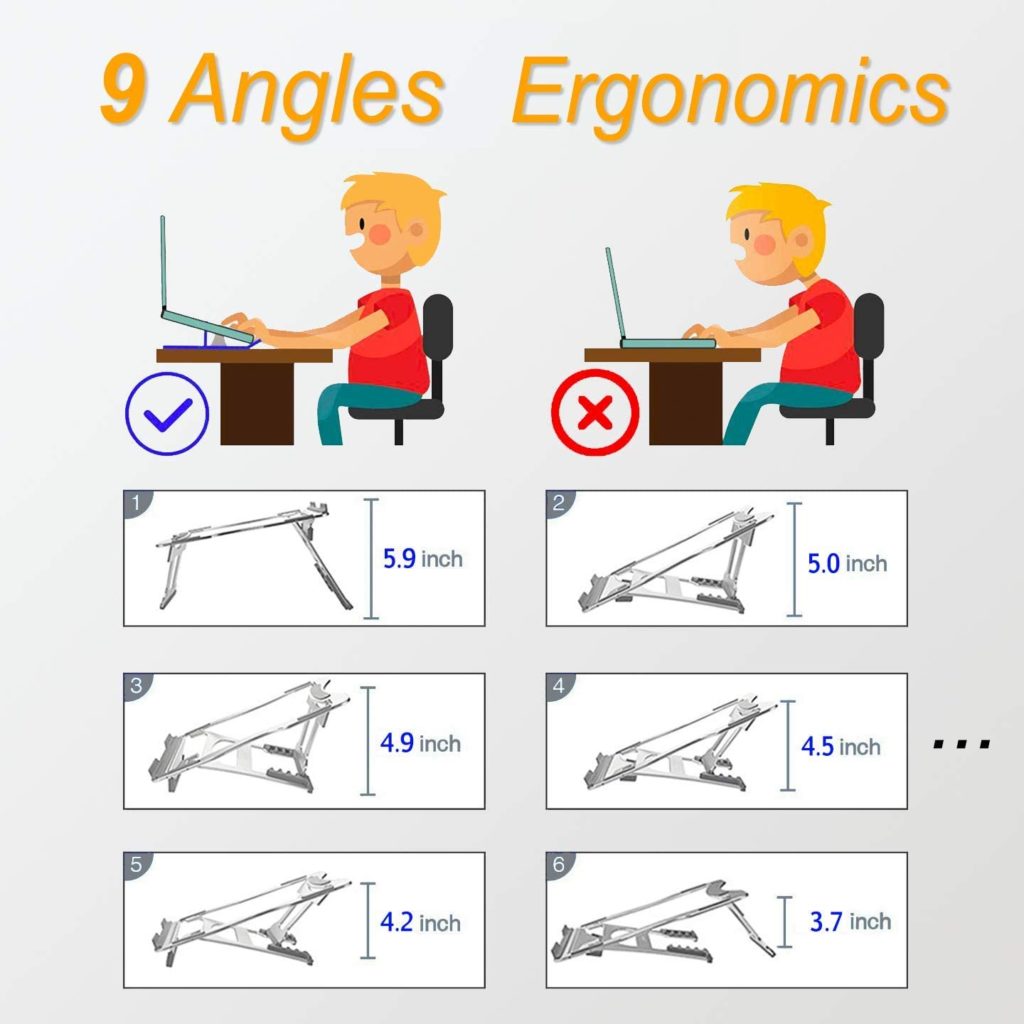 9 Angles Ergonomics

1
5.9 inch

2
5.0 inch

3
4.9 inch

4
4.5 inch

...

5
4.2 inch

6
3.7 inch